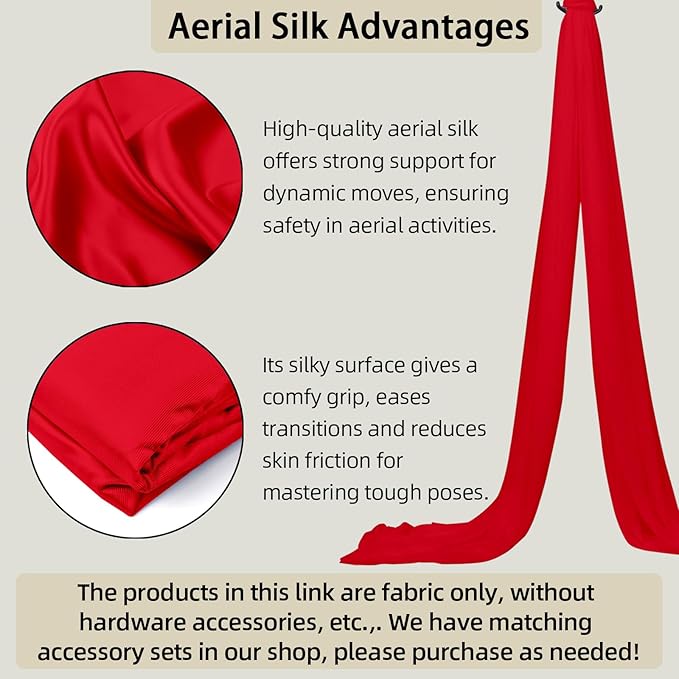 Aerial Silk Advantages

High-quality aerial silk offers strong support for dynamic moves, ensuring safety in aerial activities.

Its silky surface gives a comfy grip, eases transitions and reduces skin friction for mastering tough poses.

The products in this link are fabric only, without hardware accessories, etc.,. We have matching accessory sets in our shop, please purchase as needed!